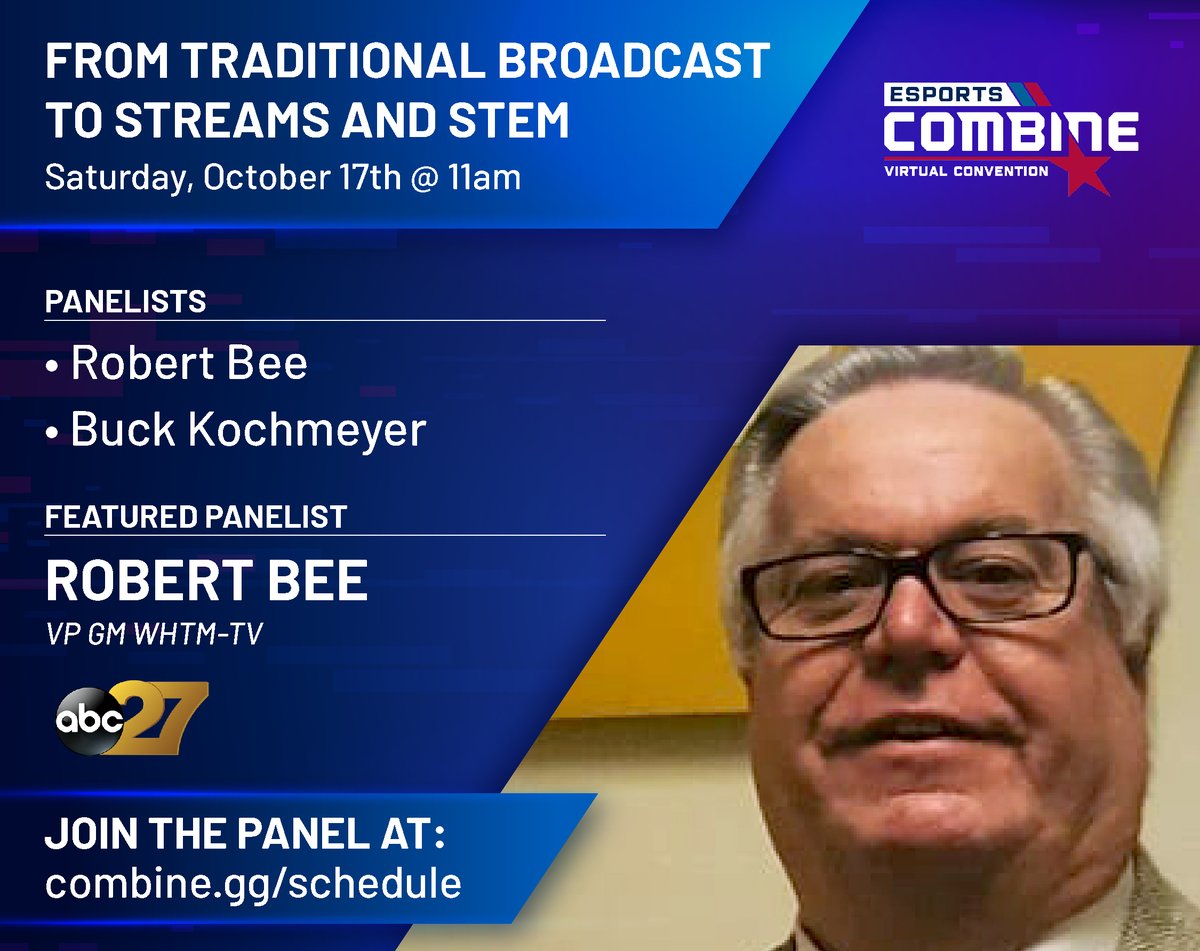 FROM TRADITIONAL BROADCAST TO STREAMS AND STEM
Saturday, October 17th @ 11am

ESPORTS COMBINE VIRTUAL CONVENTION

PANELISTS
• Robert Bee
• Buck Kochmeyer

FEATURED PANELIST
ROBERT BEE
VP GM WHTM-TV

abc 27

JOIN THE PANEL AT:
combine.gg/schedule